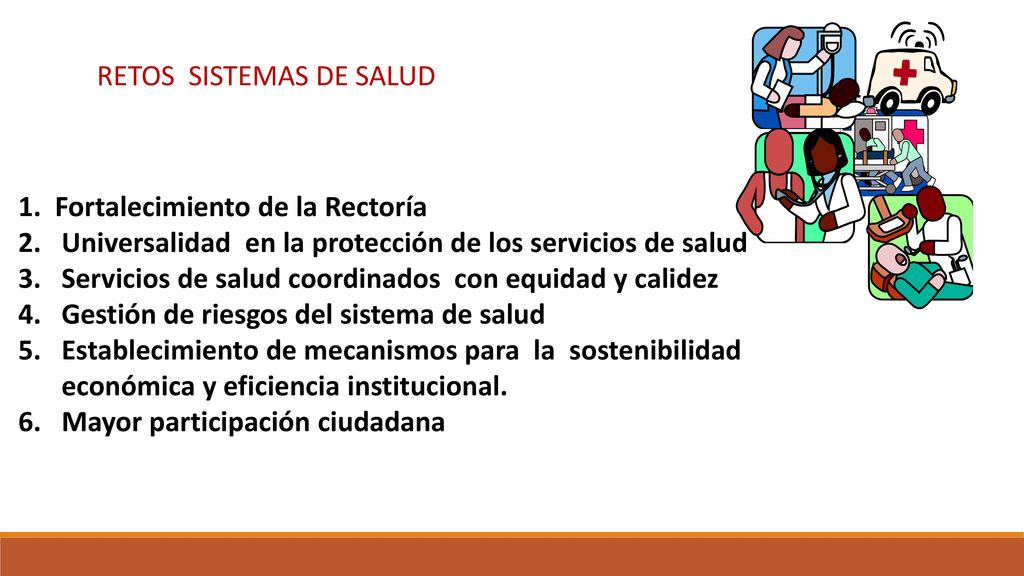 RETOS SISTEMAS DE SALUD

1. Fortalecimiento de la Rectoría
2. Universalidad en la protección de los servicios de salud
3. Servicios de salud coordinados con equidad y calidez
4. Gestión de riesgos del sistema de salud
5. Establecimiento de mecanismos para la sostenibilidad económica y eficiencia institucional.
6. Mayor participación ciudadana